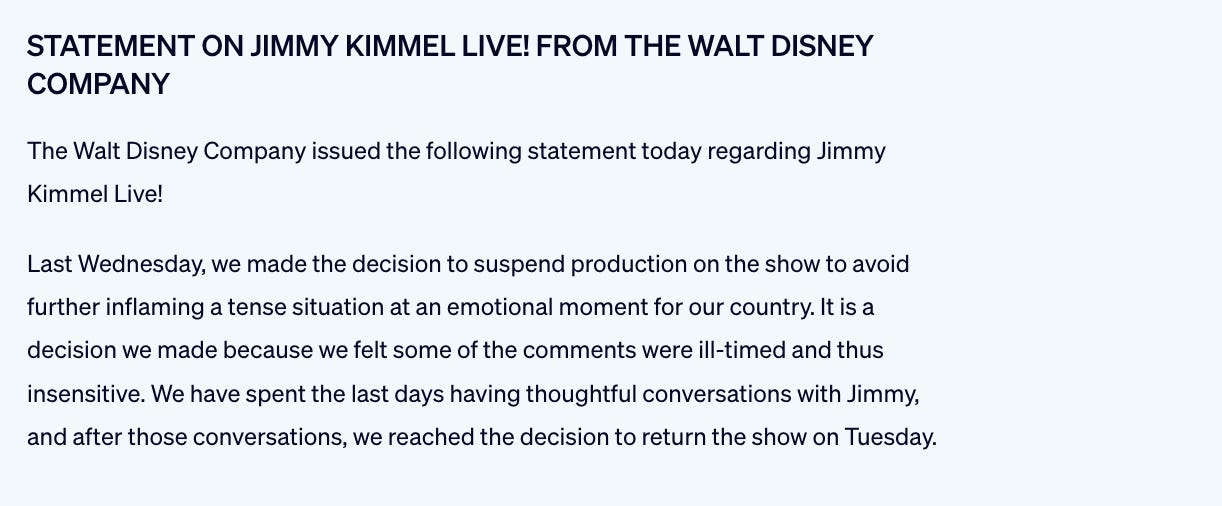 STATEMENT ON JIMMY KIMMEL LIVE! FROM THE WALT DISNEY COMPANY

The Walt Disney Company issued the following statement today regarding Jimmy Kimmel Live!

Last Wednesday, we made the decision to suspend production on the show to avoid further inflaming a tense situation at an emotional moment for our country. It is a decision we made because we felt some of the comments were ill-timed and thus insensitive. We have spent the last days having thoughtful conversations with Jimmy, and after those conversations, we reached the decision to return the show on Tuesday.